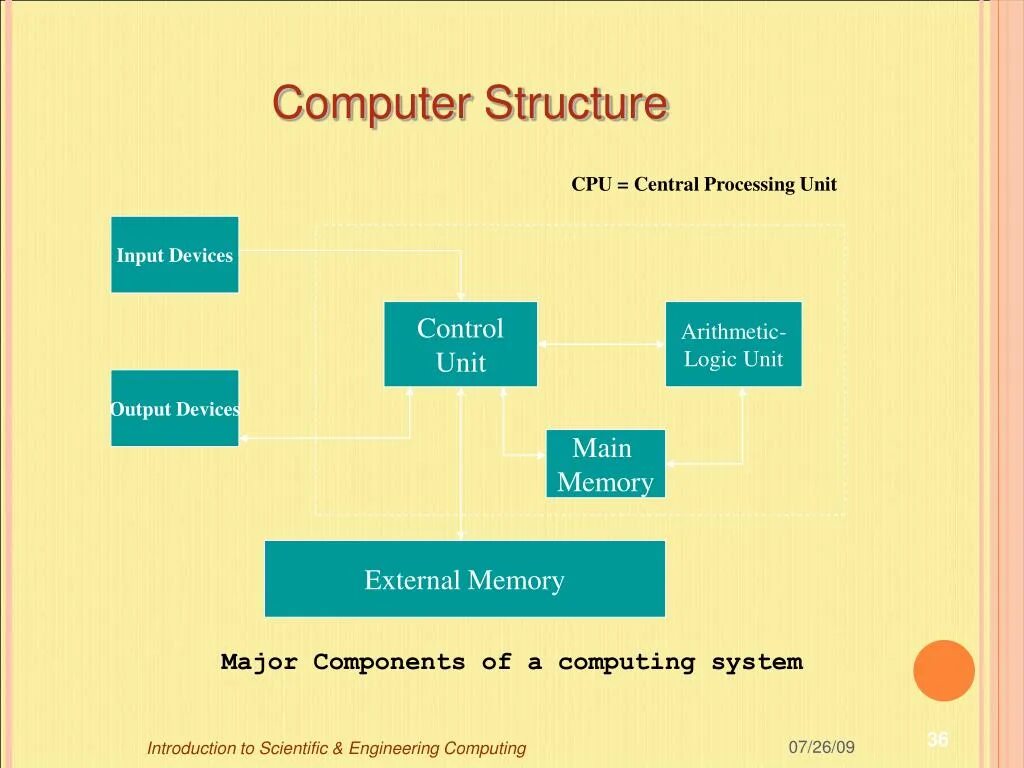 Computer Structure

CPU = Central Processing Unit

Input Devices

Output Devices

Control Unit

Arithmetic-Logic Unit

Main Memory

External Memory

Major Components of a computing system

Introduction to Scientific & Engineering Computing

07/26/09

36